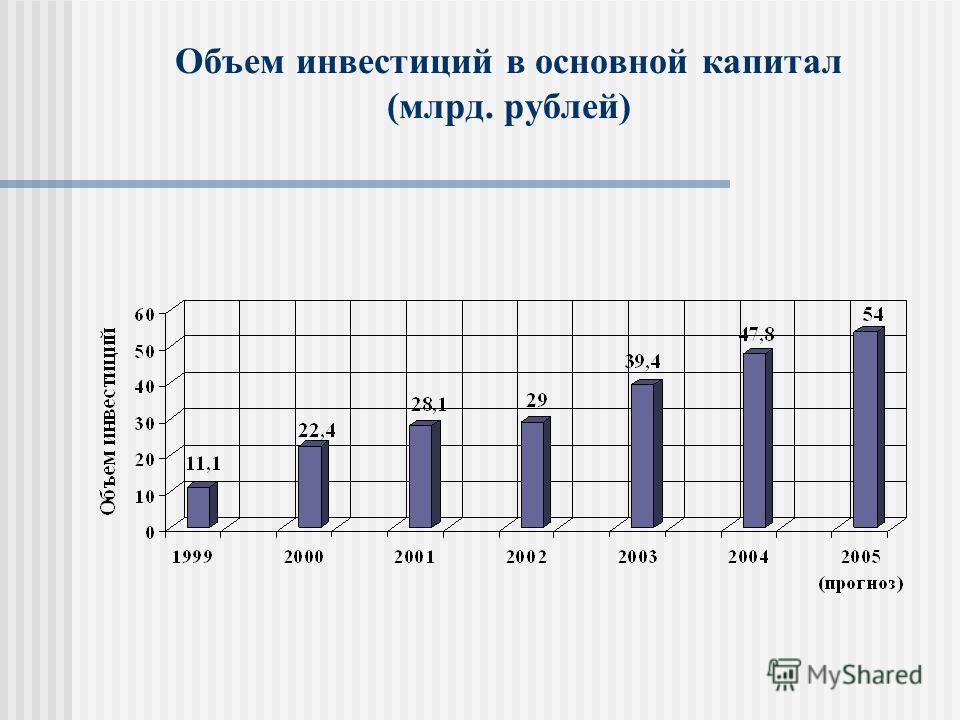 Объем инвестиций в основной капитал (млрд. рублей)

Объем инвестиций

60
50
40
30
20
10
0

11,1
22,4
28,1
29
39,4
47,8
54

1999
2000
2001
2002
2003
2004
2005
(прогноз)

MyShared